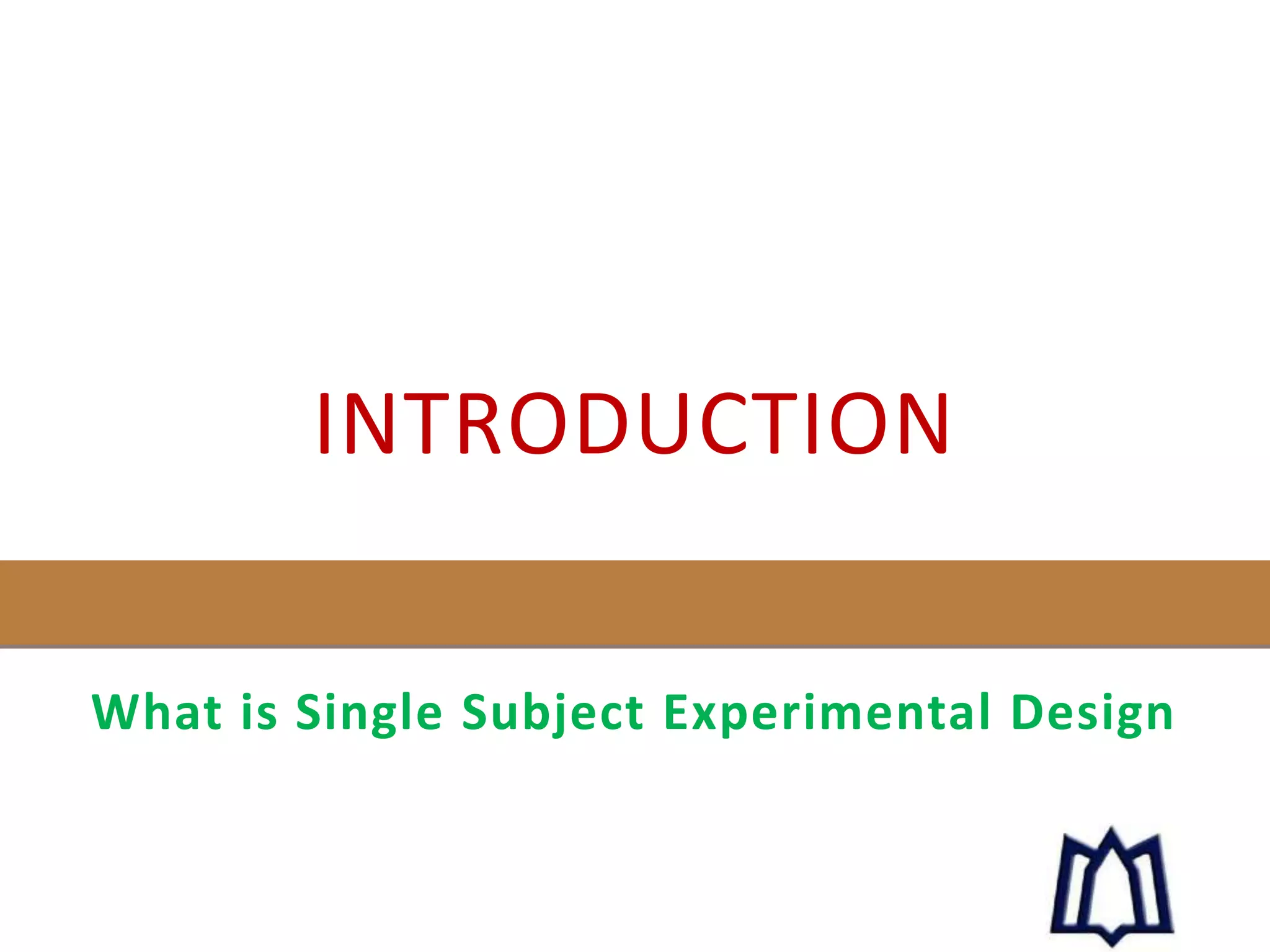 INTRODUCTION

What is Single Subject Experimental Design